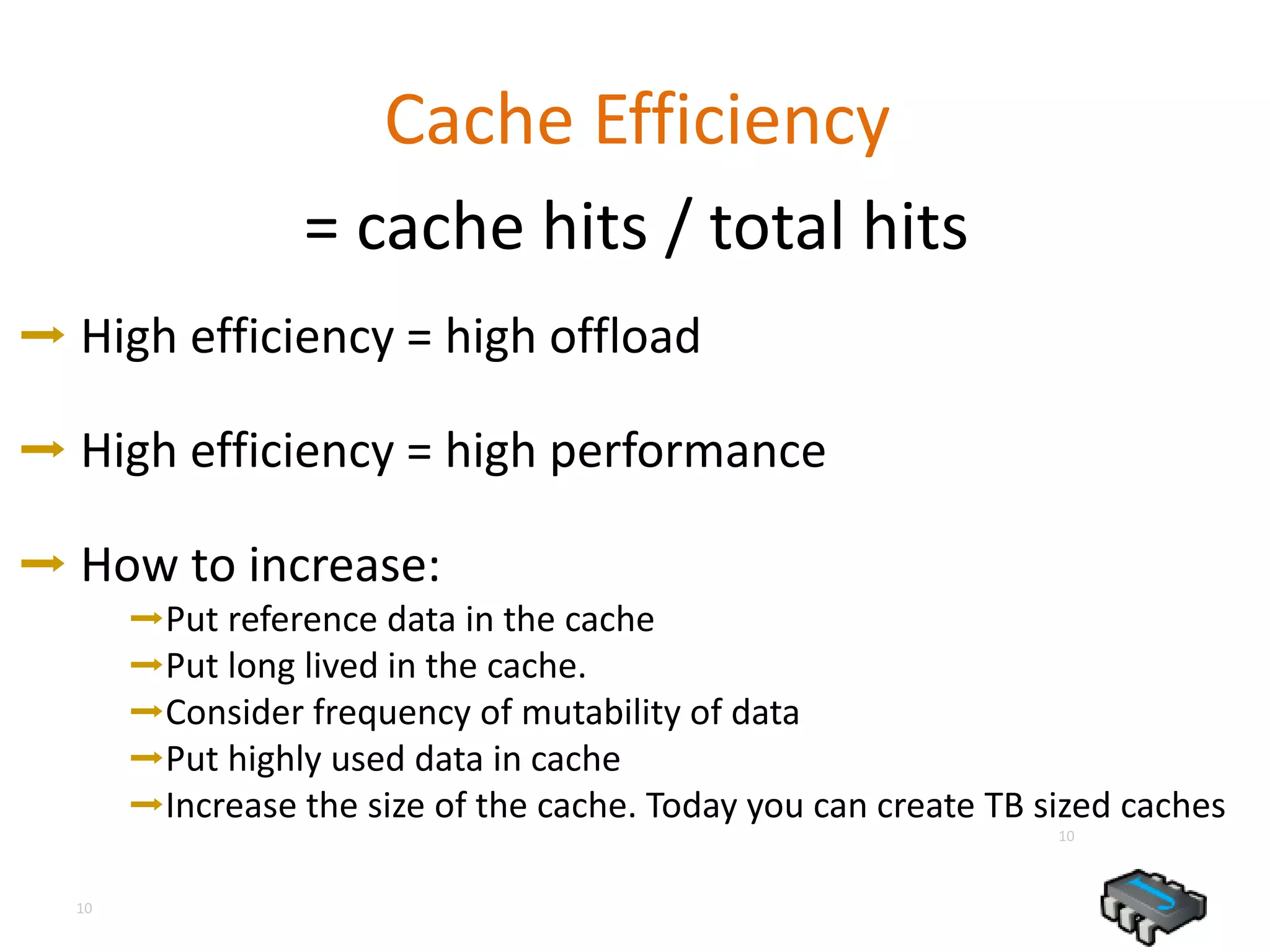 Cache Efficiency

= cache hits / total hits

→ High efficiency = high offload

→ High efficiency = high performance

→ How to increase:
→ Put reference data in the cache
→ Put long lived in the cache.
→ Consider frequency of mutability of data
→ Put highly used data in cache
→ Increase the size of the cache. Today you can create TB sized caches

10

10